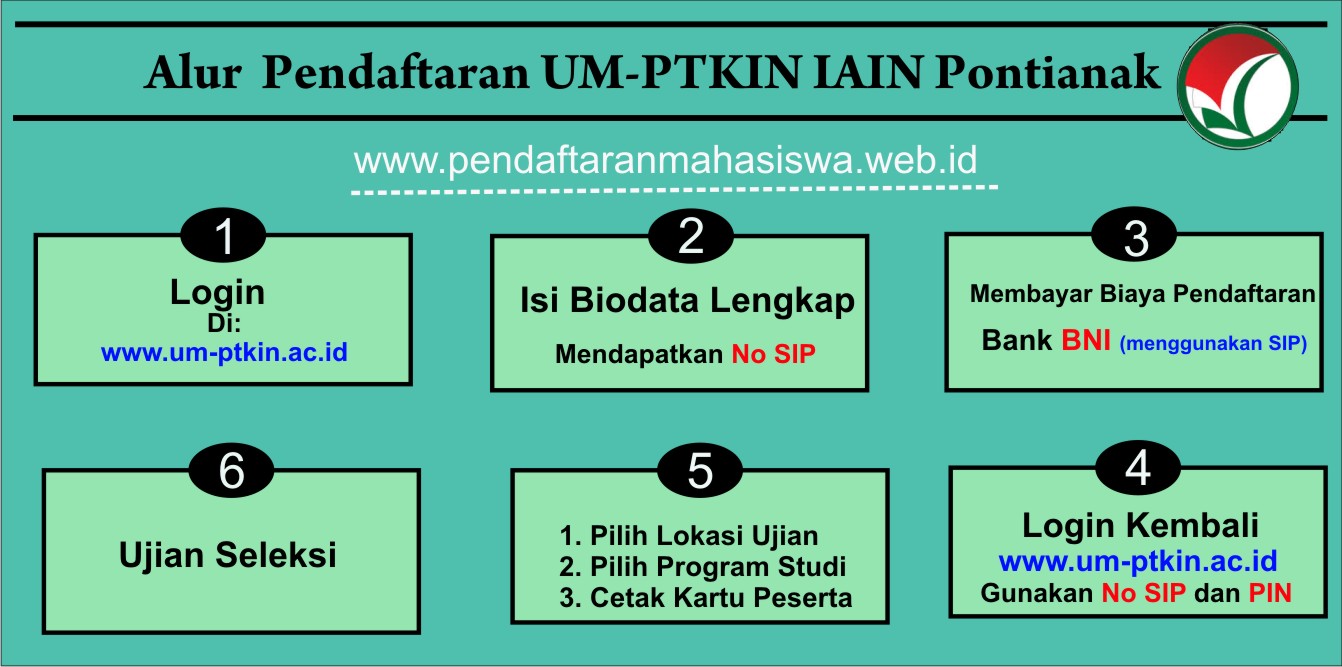 Alur Pendaftaran UM-PTKIN IAIN Pontianak

www.pendaftaranmahasiswa.web.id

1
Login
Di:
www.um-ptkin.ac.id

2
Isi Biodata Lengkap
Mendapatkan No SIP

3
Membayar Biaya Pendaftaran
Bank BNI (menggunakan SIP)

6
Ujian Seleksi

5
1. Pilih Lokasi Ujian
2. Pilih Program Studi
3. Cetak Kartu Peserta

4
Login Kembali
www.um-ptkin.ac.id
Gunakan No SIP dan PIN